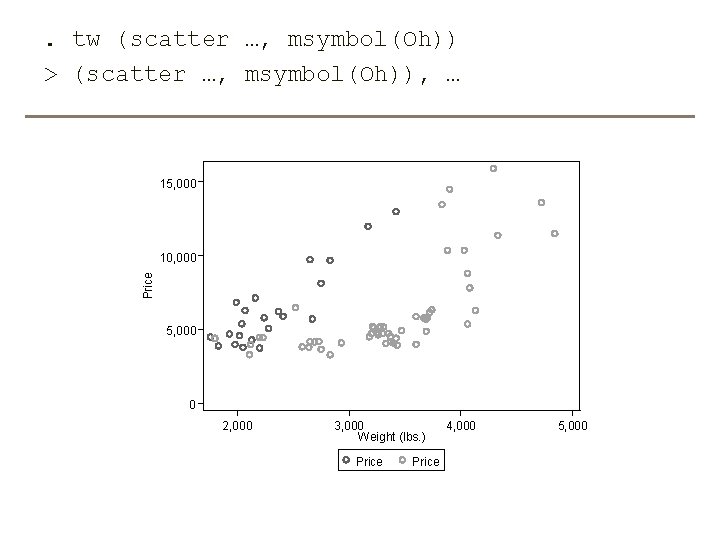 . tw (scatter …, msymbol(Oh))
> (scatter …, msymbol(Oh)), …

15,000
10,000
5,000
0
Price
2,000
3,000
4,000
5,000
Weight (lbs.)
Price Price